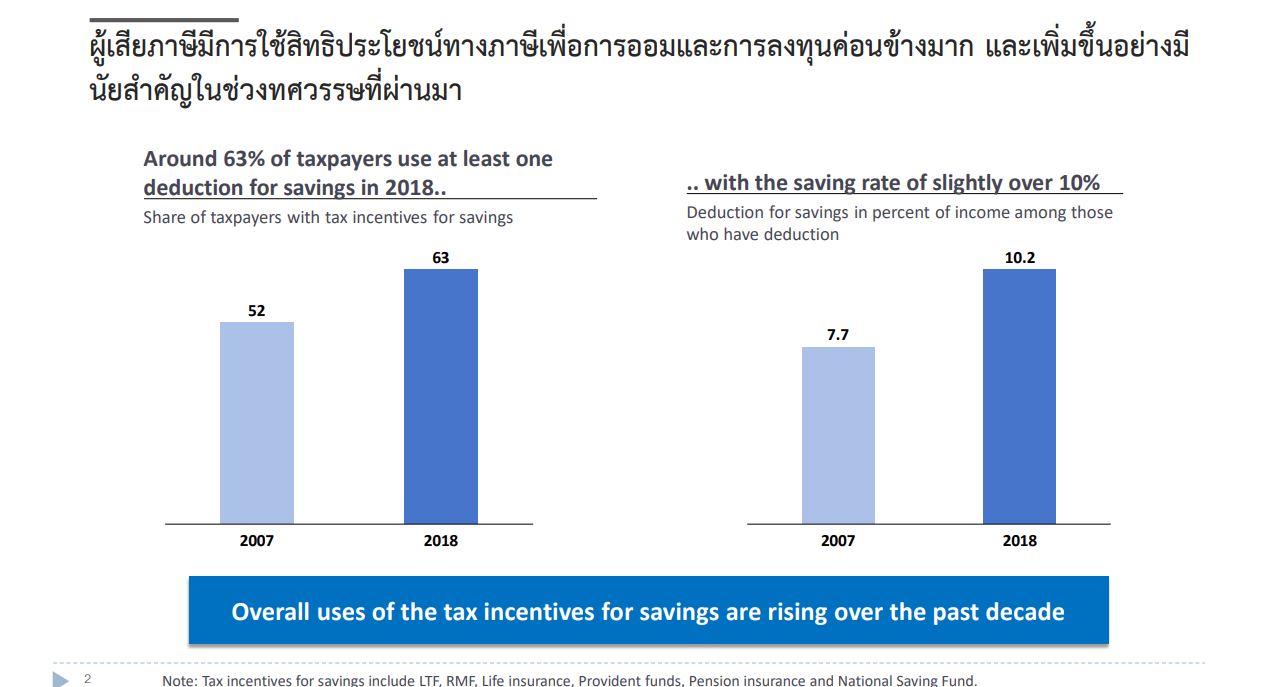 ผู้เสียภาษีมีการใช้สิทธิประโยชน์ทางภาษีเพื่อการออมและการลงทุนค่อนข้างมาก และเพิ่มขึ้นอย่างมีนัยสำคัญในช่วงทศวรรษที่ผ่านมา

Around 63% of taxpayers use at least one deduction for savings in 2018..

Share of taxpayers with tax incentives for savings

52

63

2007

2018

.. with the saving rate of slightly over 10%

Deduction for savings in percent of income among those who have deduction

7.7

10.2

2007

2018

Overall uses of the tax incentives for savings are rising over the past decade

2

Note: Tax incentives for savings include LTF, RMF, Life insurance, Provident funds, Pension insurance and National Saving Fund.